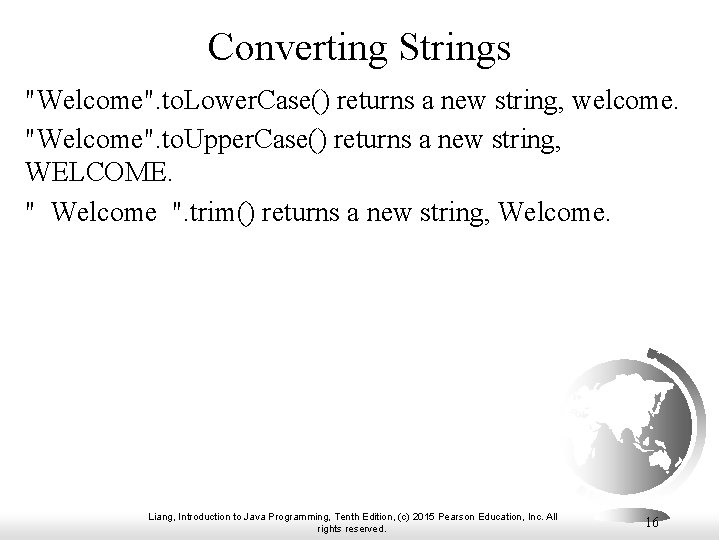 Converting Strings

"Welcome".toLowerCase() returns a new string, welcome.

"Welcome".toUpperCase() returns a new string, WELCOME.

"  Welcome  ".trim() returns a new string, Welcome.

Liang, Introduction to Java Programming, Tenth Edition, (c) 2015 Pearson Education, Inc. All rights reserved.

16